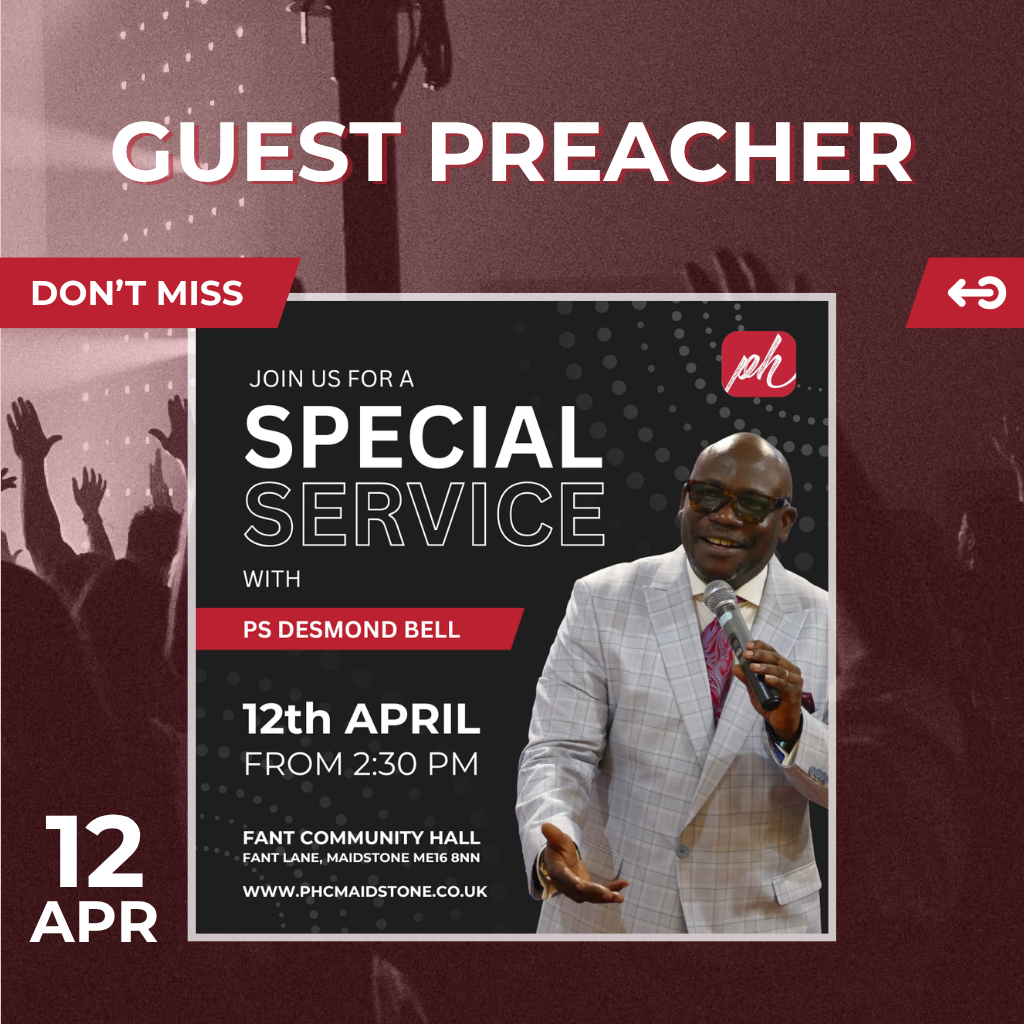 GUEST PREACHER

DON'T MISS

ph

JOIN US FOR A
SPECIAL
SERVICE
WITH

PS DESMOND BELL

12th APRIL
FROM 2:30 PM

FANT COMMUNITY HALL
FANT LANE, MAIDSTONE ME16 8NN

WWW.PHCMAIDSTONE.CO.UK

12
APR